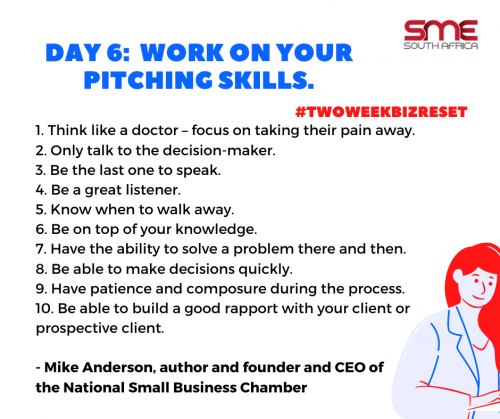 SME
SOUTH AFRICA

DAY 6: WORK ON YOUR PITCHING SKILLS.

#TWOWEEKBIZRESET

1. Think like a doctor – focus on taking their pain away.
2. Only talk to the decision-maker.
3. Be the last one to speak.
4. Be a great listener.
5. Know when to walk away.
6. Be on top of your knowledge.
7. Have the ability to solve a problem there and then.
8. Be able to make decisions quickly.
9. Have patience and composure during the process.
10. Be able to build a good rapport with your client or prospective client.

- Mike Anderson, author and founder and CEO of the National Small Business Chamber